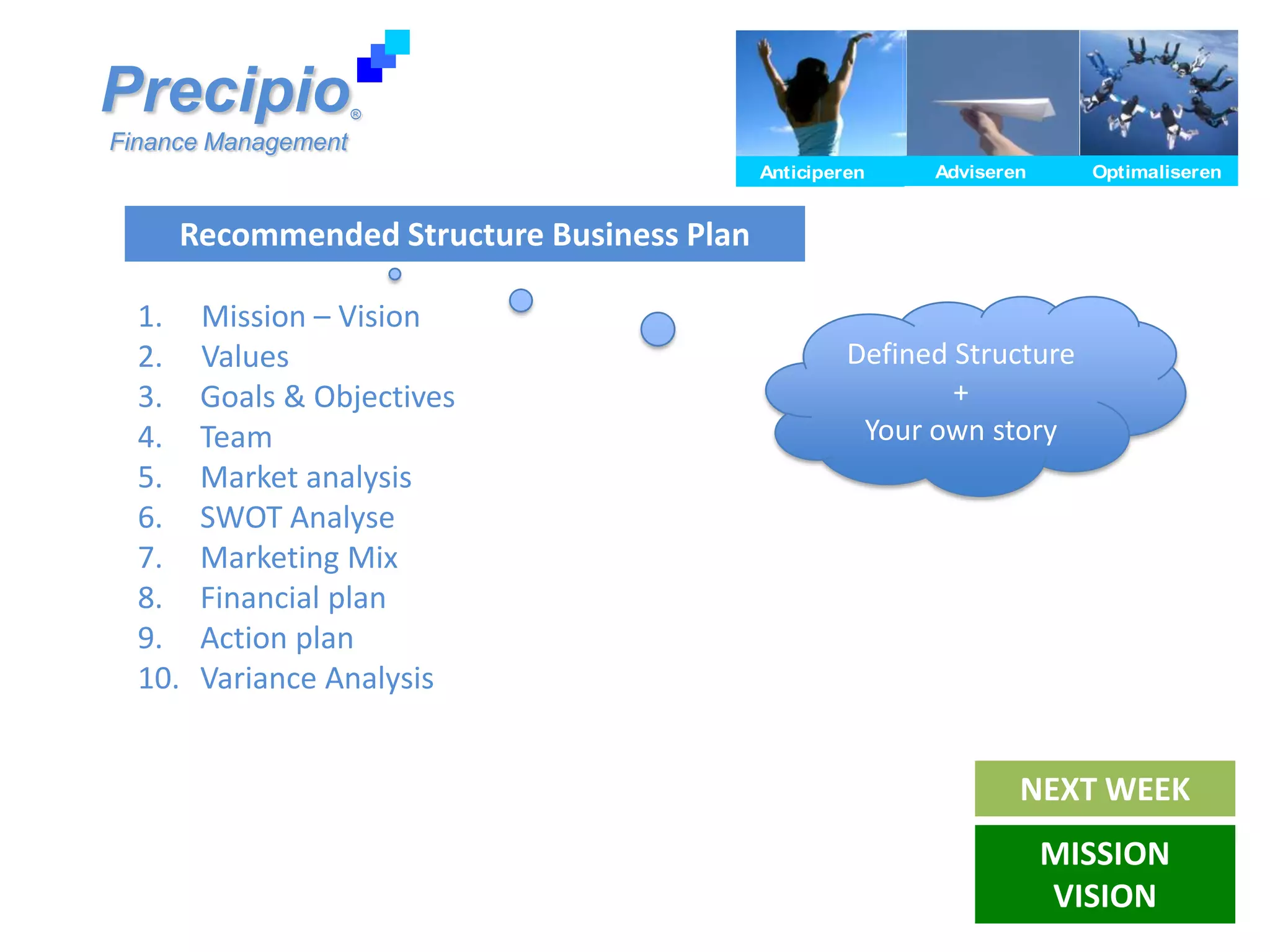 Precipio®
Finance Management

Anticiperen
Adviseren
Optimaliseren

Recommended Structure Business Plan

1. Mission – Vision
2. Values
3. Goals & Objectives
4. Team
5. Market analysis
6. SWOT Analyse
7. Marketing Mix
8. Financial plan
9. Action plan
10. Variance Analysis

Defined Structure
+
Your own story

NEXT WEEK

MISSION
VISION